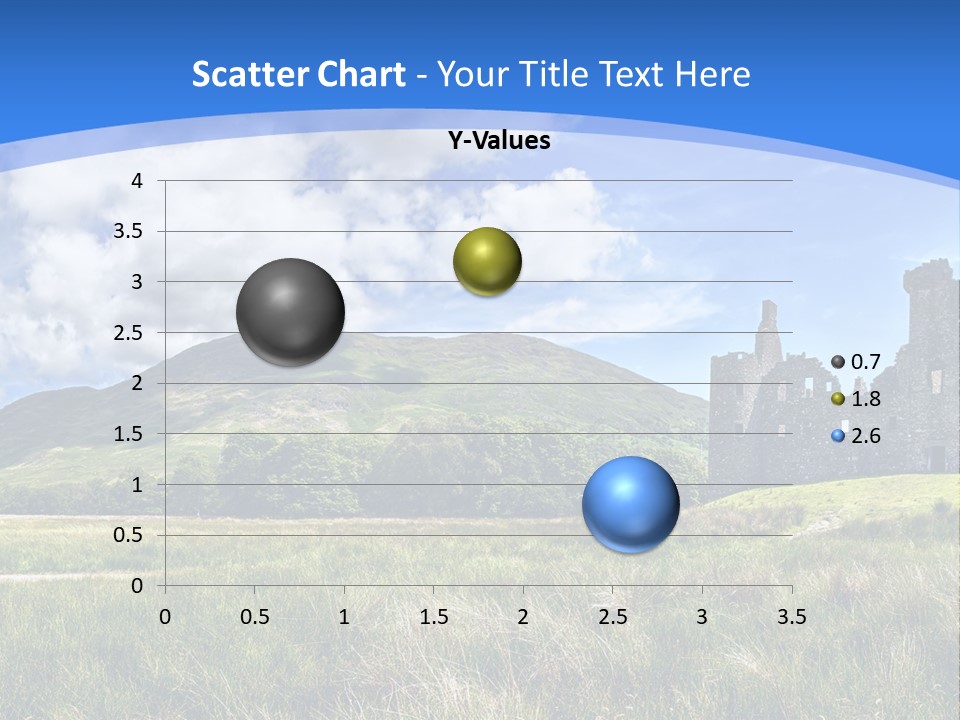 Scatter Chart - Your Title Text Here

Y-Values

4
3.5
3
2.5
2
1.5
1
0.5
0

0 0.5 1 1.5 2 2.5 3 3.5

0.7
1.8
2.6